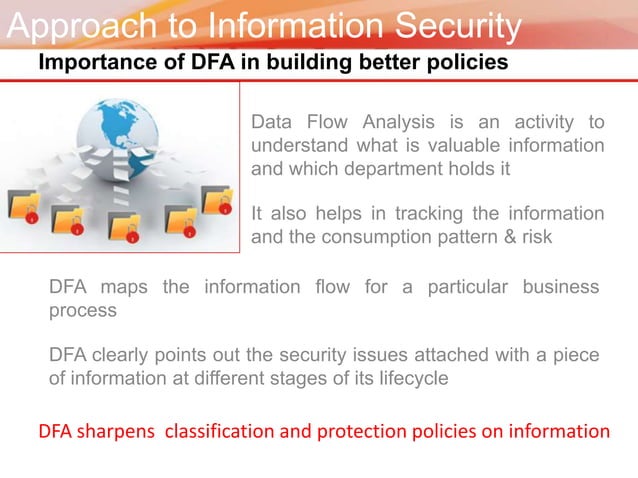 Approach to Information Security

Importance of DFA in building better policies

Data Flow Analysis is an activity to understand what is valuable information and which department holds it

It also helps in tracking the information and the consumption pattern & risk

DFA maps the information flow for a particular business process

DFA clearly points out the security issues attached with a piece of information at different stages of its lifecycle

DFA sharpens classification and protection policies on information